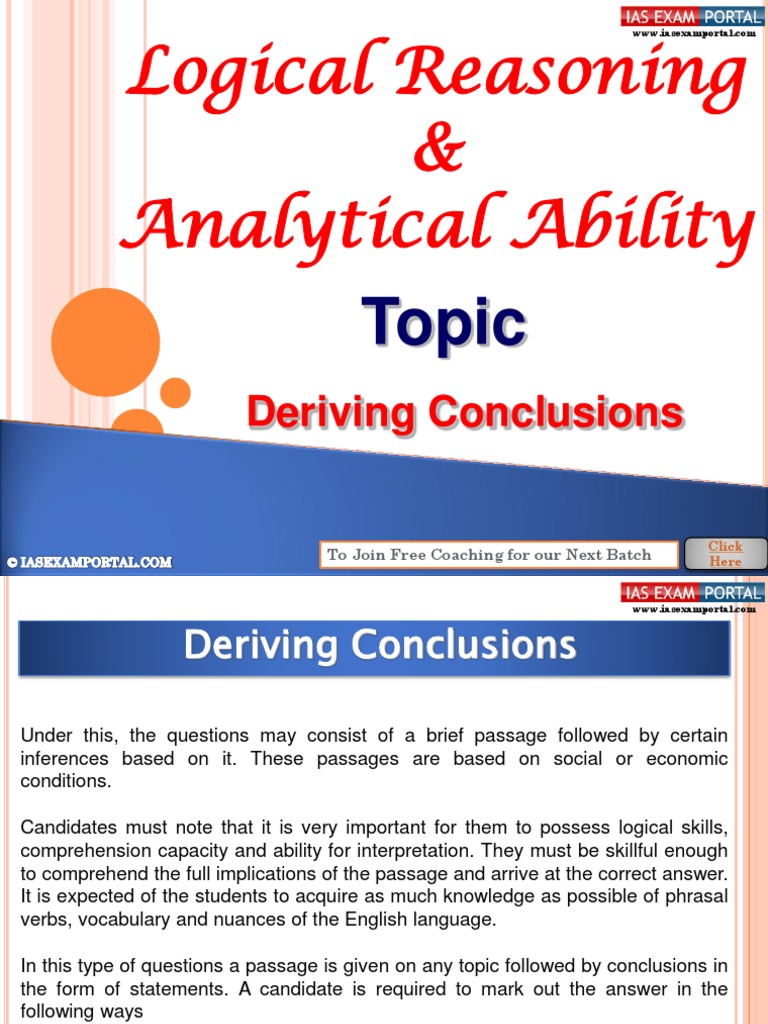 IAS EXAM PORTAL
www.iasexamportal.com

Logical Reasoning
&
Analytical Ability

Topic

Deriving Conclusions

© IASEXAMPORTAL.COM

To Join Free Coaching for our Next Batch

Click Here

IAS EXAM PORTAL
www.iasexamportal.com

Deriving Conclusions

Under this, the questions may consist of a brief passage followed by certain inferences based on it. These passages are based on social or economic conditions.

Candidates must note that it is very important for them to possess logical skills, comprehension capacity and ability for interpretation. They must be skillful enough to comprehend the full implications of the passage and arrive at the correct answer. It is expected of the students to acquire as much knowledge as possible of phrasal verbs, vocabulary and nuances of the English language.

In this type of questions a passage is given on any topic followed by conclusions in the form of statements. A candidate is required to mark out the answer in the following ways